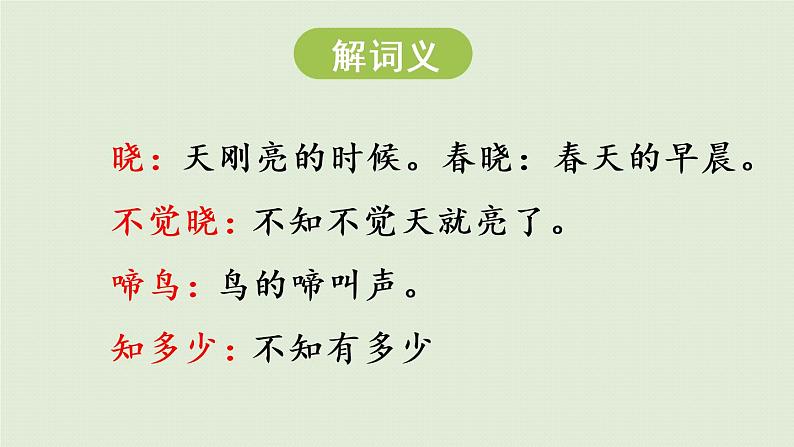 解词义

晓：天刚亮的时候。春晓：春天的早晨。

不觉晓：不知不觉天就亮了。

啼鸟：鸟的啼叫声。

知多少：不知有多少